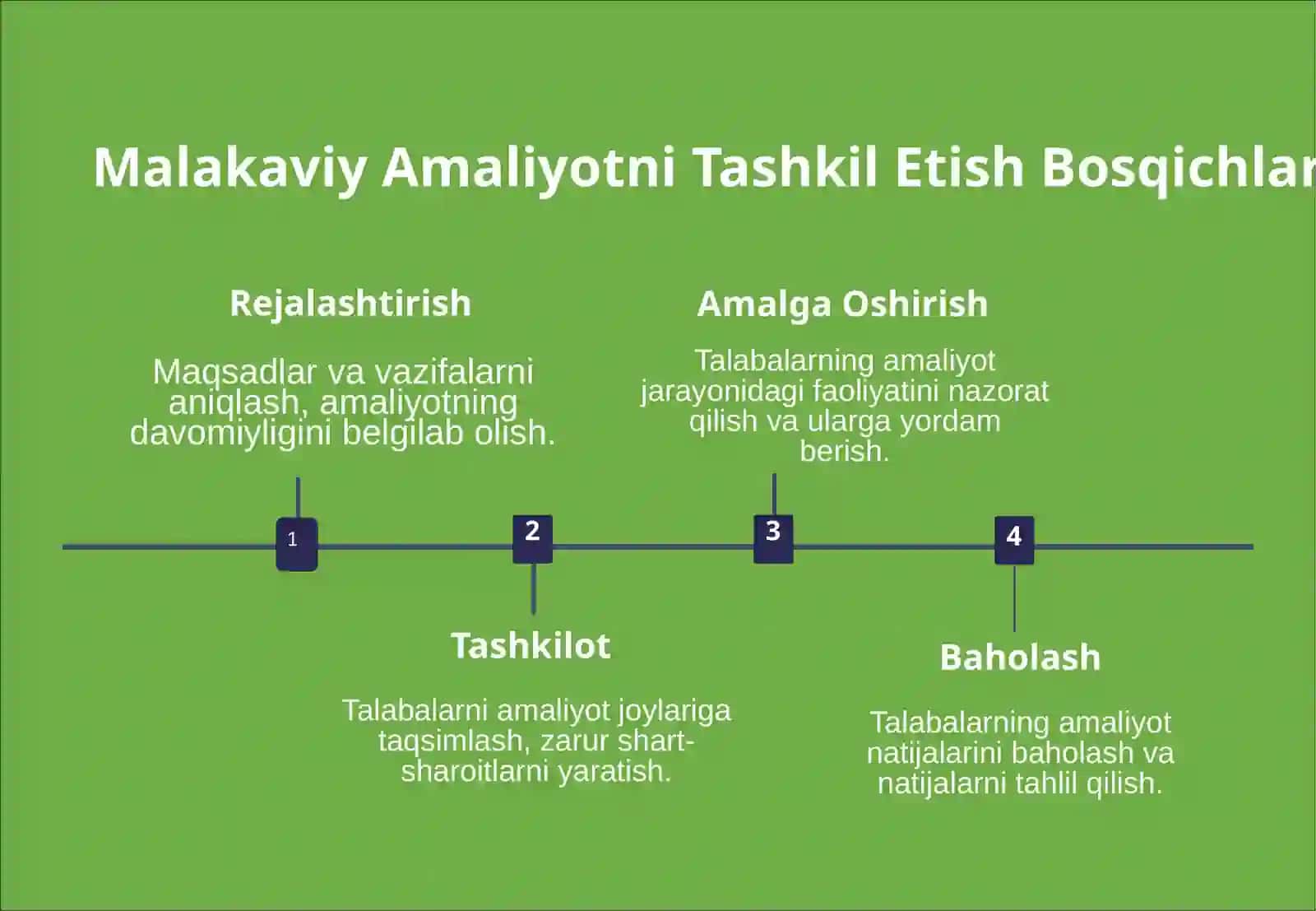 Malakaviy Amaliyotni Tashkil Etish Bosqichlar

Rejalashtirish

Maqsadlar va vazifalarni aniqlash, amaliyotning davomiyligini belgilab olish.

Amalga Oshirish

Talabalarning amaliyot jarayonidagi faoliyatini nazorat qilish va ularga yordam berish.

1

2

3

4

Tashkilot

Talabalarni amaliyot joylariga taqsimlash, zarur shart-sharoitlarni yaratish.

Baholash

Talabalarning amaliyot natijalarini baholash va natijalarni tahlil qilish.